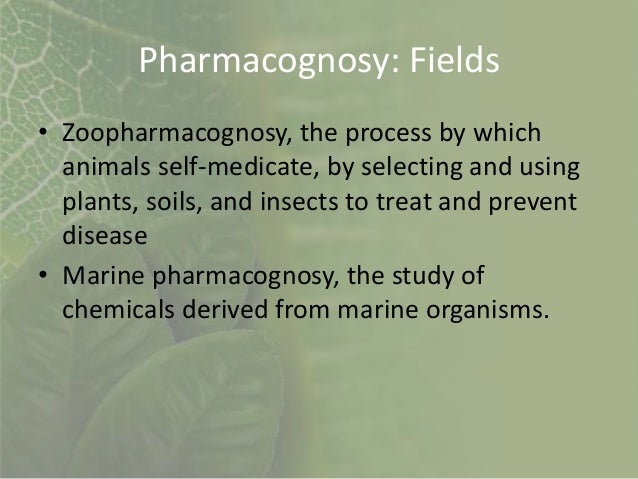 Pharmacognosy: Fields

• Zoopharmacognosy, the process by which animals self-medicate, by selecting and using plants, soils, and insects to treat and prevent disease

• Marine pharmacognosy, the study of chemicals derived from marine organisms.